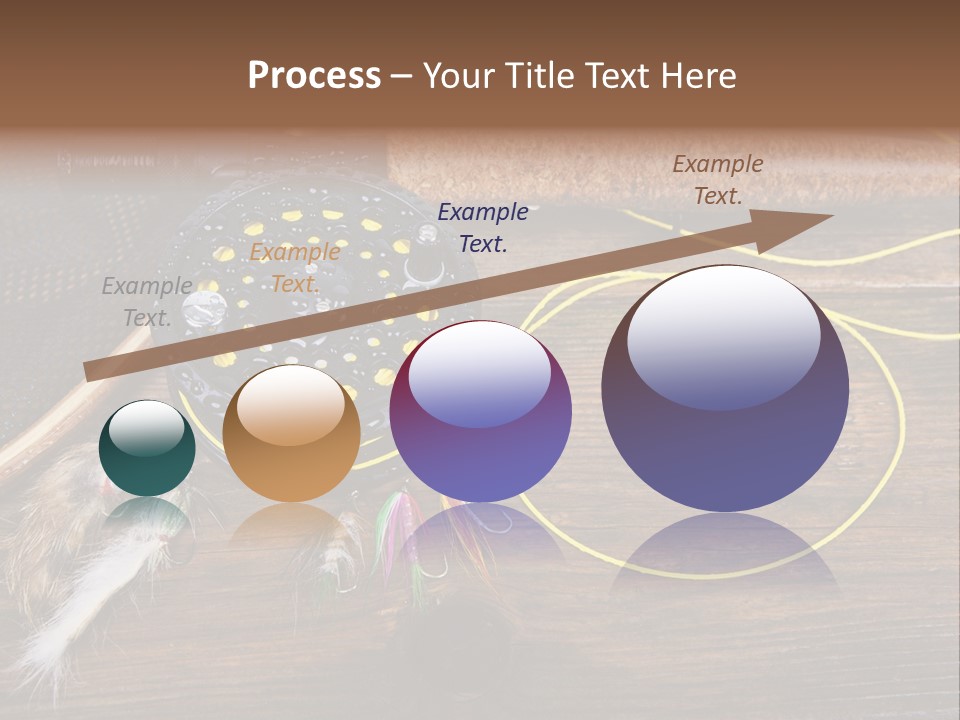 Process – Your Title Text Here

Example Text.

Example Text.

Example Text.

Example Text.